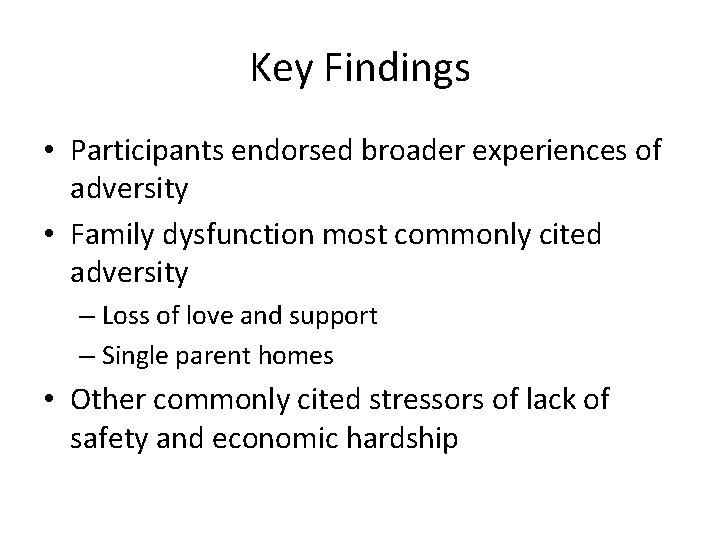 Key Findings

• Participants endorsed broader experiences of adversity

• Family dysfunction most commonly cited adversity

– Loss of love and support

– Single parent homes

• Other commonly cited stressors of lack of safety and economic hardship